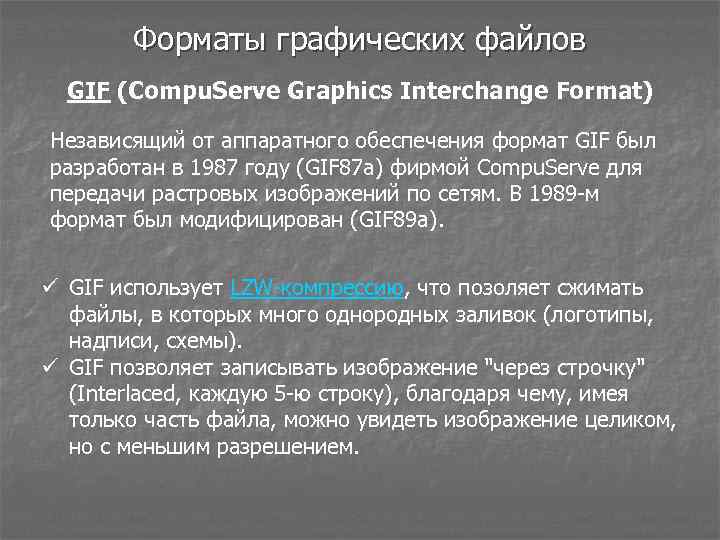 Форматы графических файлов

GIF (CompuServe Graphics Interchange Format)

Независящий от аппаратного обеспечения формат GIF был разработан в 1987 году (GIF87a) фирмой CompuServe для передачи растровых изображений по сетям. В 1989-м формат был модифицирован (GIF89a).

✓ GIF использует LZW-компрессию, что позоляет сжимать файлы, в которых много однородных заливок (логотипы, надписи, схемы).
✓ GIF позволяет записывать изображение "через строчку" (Interlaced, каждую 5-ю строку), благодаря чему, имея только часть файла, можно увидеть изображение целиком, но с меньшим разрешением.